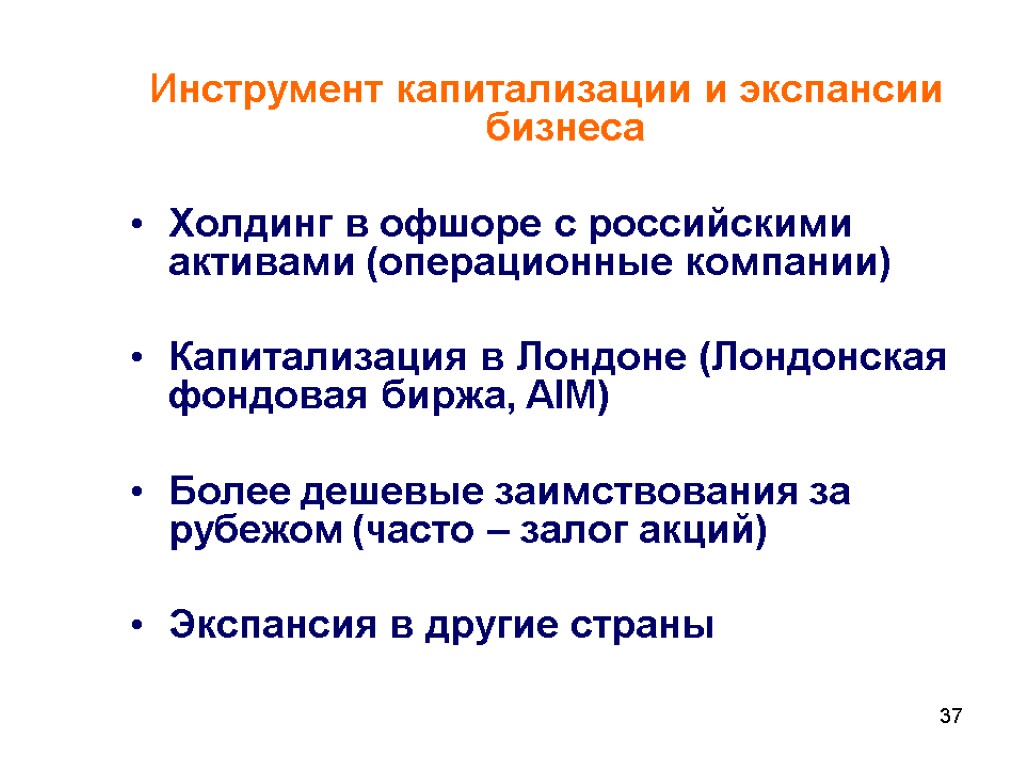 Инструмент капитализации и экспансии бизнеса

• Холдинг в офшоре с российскими активами (операционные компании)

• Капитализация в Лондоне (Лондонская фондовая биржа, AIM)

• Более дешевые заимствования за рубежом (часто – залог акций)

• Экспансия в другие страны

37